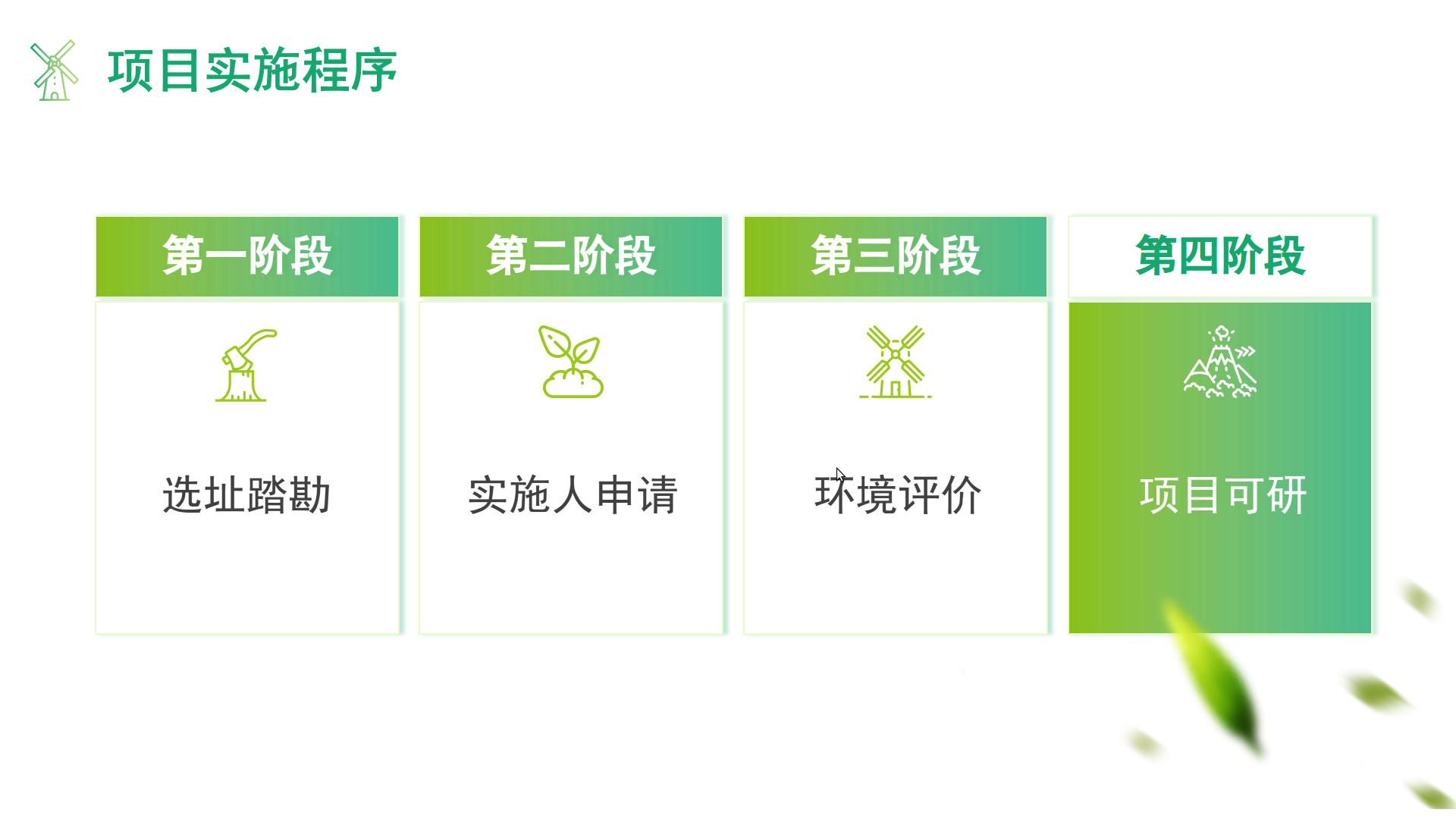 项目实施程序

第一阶段

选址踏勘

第二阶段

实施人申请

第三阶段

环境评价

第四阶段

项目可研